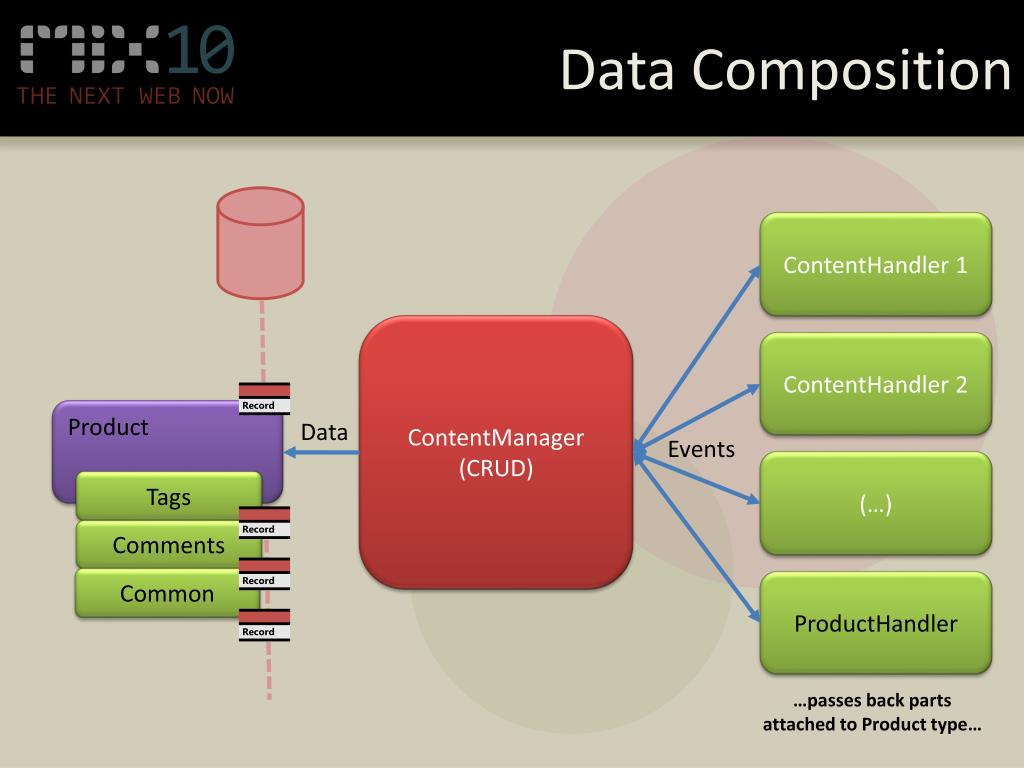 MIX10
THE NEXT WEB NOW

Data Composition

Record
Product
Tags
Record
Comments
Record
Common
Record

Data

ContentManager
(CRUD)

Events

ContentHandler 1

ContentHandler 2

(…)

ProductHandler

…passes back parts attached to Product type…